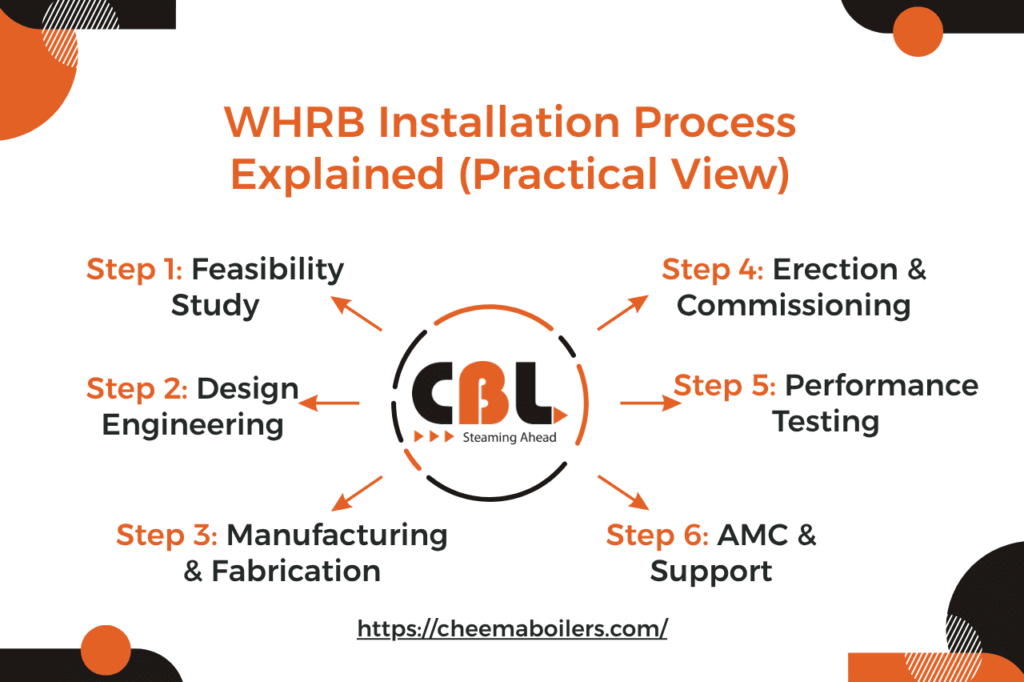 WHRB Installation Process Explained (Practical View)

Step 1: Feasibility Study

Step 2: Design Engineering

Step 3: Manufacturing & Fabrication

CBL

Steaming Ahead

Step 4: Erection & Commissioning

Step 5: Performance Testing

Step 6: AMC & Support

https://cheemaboilers.com/